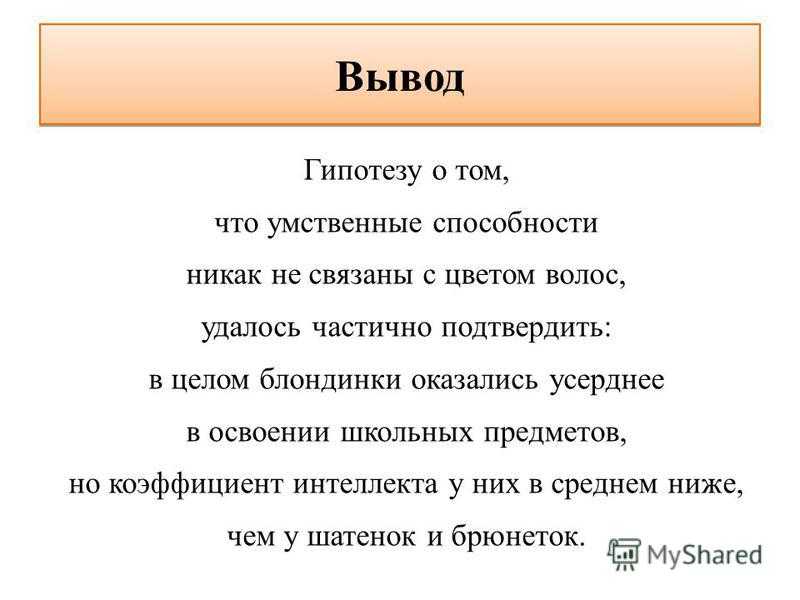 Вывод

Гипотезу о том, что умственные способности никак не связаны с цветом волос, удалось частично подтвердить: в целом блондинки оказались усерднее в освоении школьных предметов, но коэффициент интеллекта у них в среднем ниже, чем у шатенок и брюнеток.

MyShared